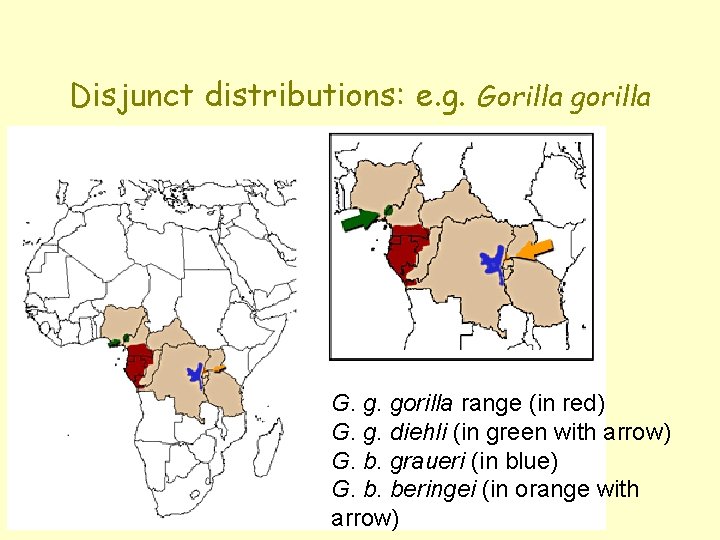 Disjunct distributions: e.g. Gorilla gorilla

G. g. gorilla range (in red)
G. g. diehli (in green with arrow)
G. b. graueri (in blue)
G. b. beringei (in orange with arrow)